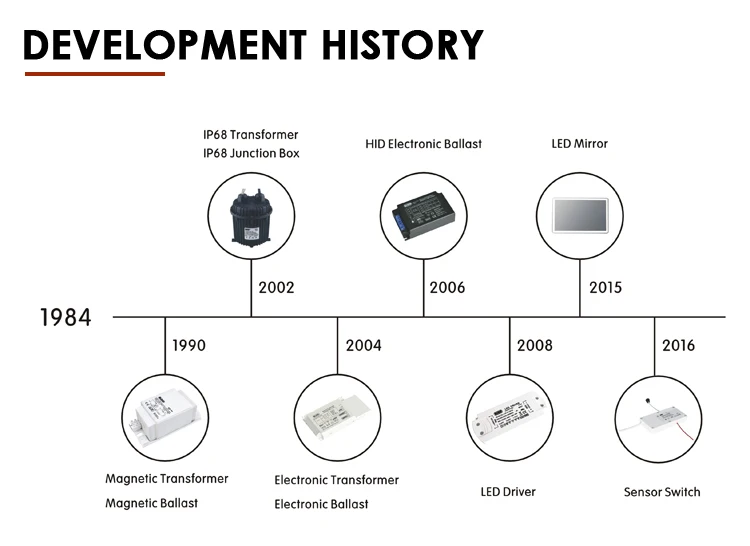 DEVELOPMENT HISTORY

IP68 Transformer
IP68 Junction Box

HID Electronic Ballast

LED Mirror

2002

2006

2015

1984

1990

2004

2008

2016

Magnetic Transformer
Magnetic Ballast

Electronic Transformer
Electronic Ballast

LED Driver

Sensor Switch